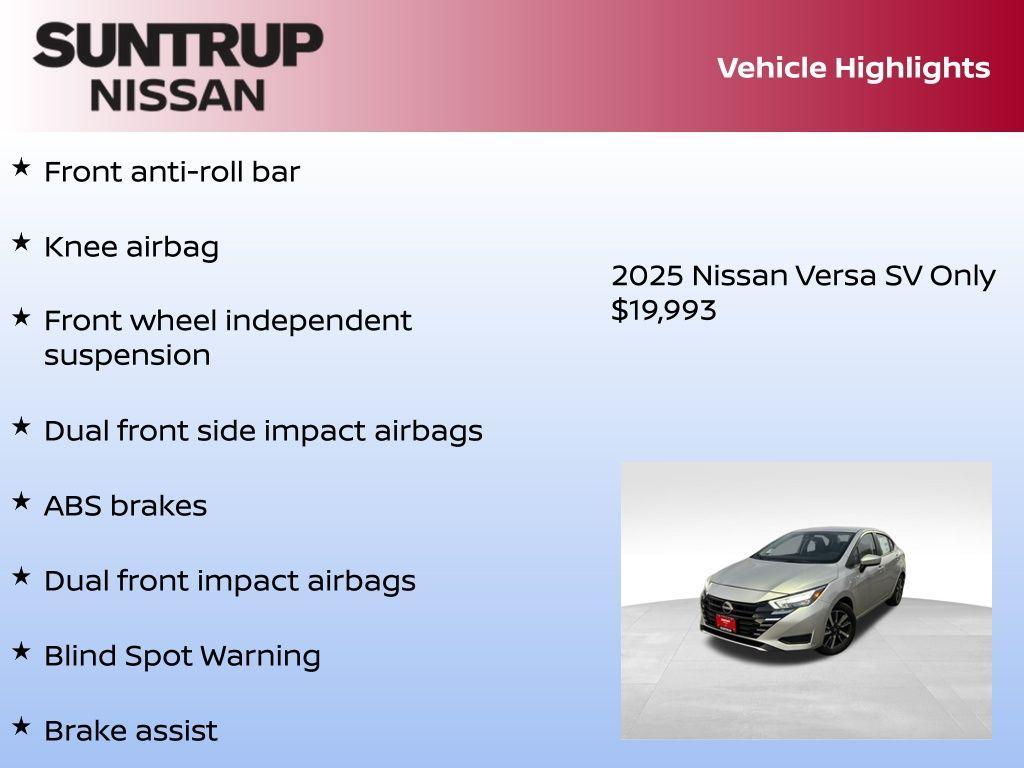 SUNTRUP
NISSAN

Vehicle Highlights

★ Front anti-roll bar

★ Knee airbag

★ Front wheel independent suspension

★ Dual front side impact airbags

★ ABS brakes

★ Dual front impact airbags

★ Blind Spot Warning

★ Brake assist

2025 Nissan Versa SV Only $19,993